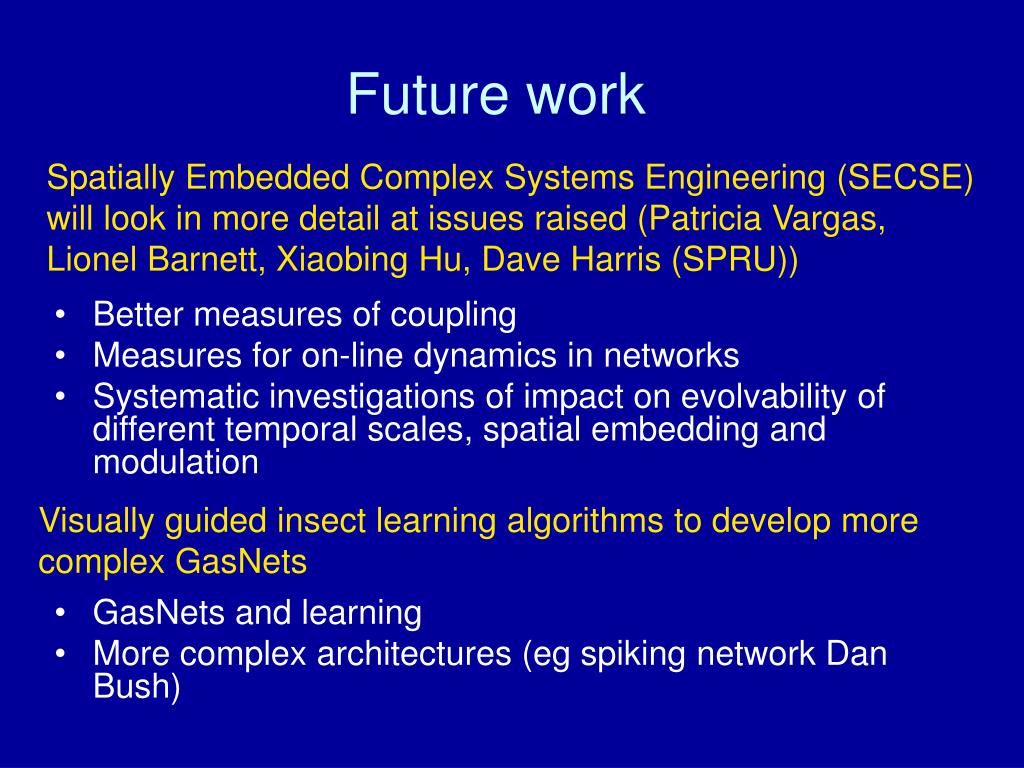 Future work

Spatially Embedded Complex Systems Engineering (SECSE) will look in more detail at issues raised (Patricia Vargas, Lionel Barnett, Xiaobing Hu, Dave Harris (SPRU))

• Better measures of coupling
• Measures for on-line dynamics in networks
• Systematic investigations of impact on evolvability of different temporal scales, spatial embedding and modulation

Visually guided insect learning algorithms to develop more complex GasNets

• GasNets and learning
• More complex architectures (eg spiking network Dan Bush)